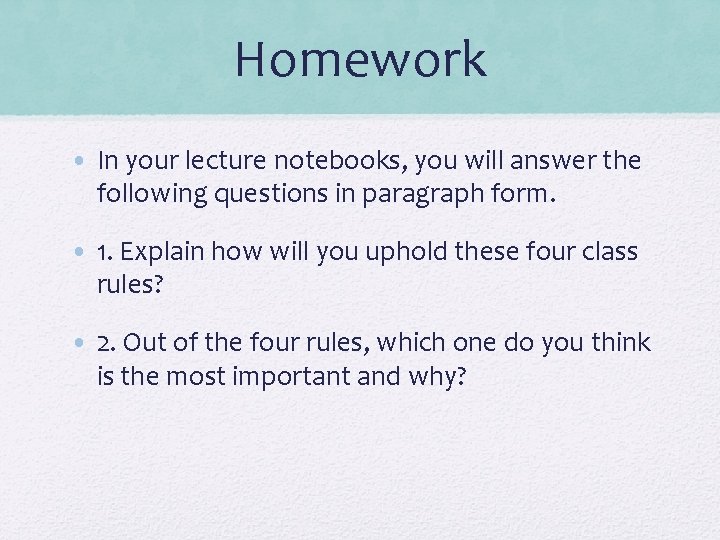 Homework

• In your lecture notebooks, you will answer the following questions in paragraph form.

• 1. Explain how will you uphold these four class rules?

• 2. Out of the four rules, which one do you think is the most important and why?